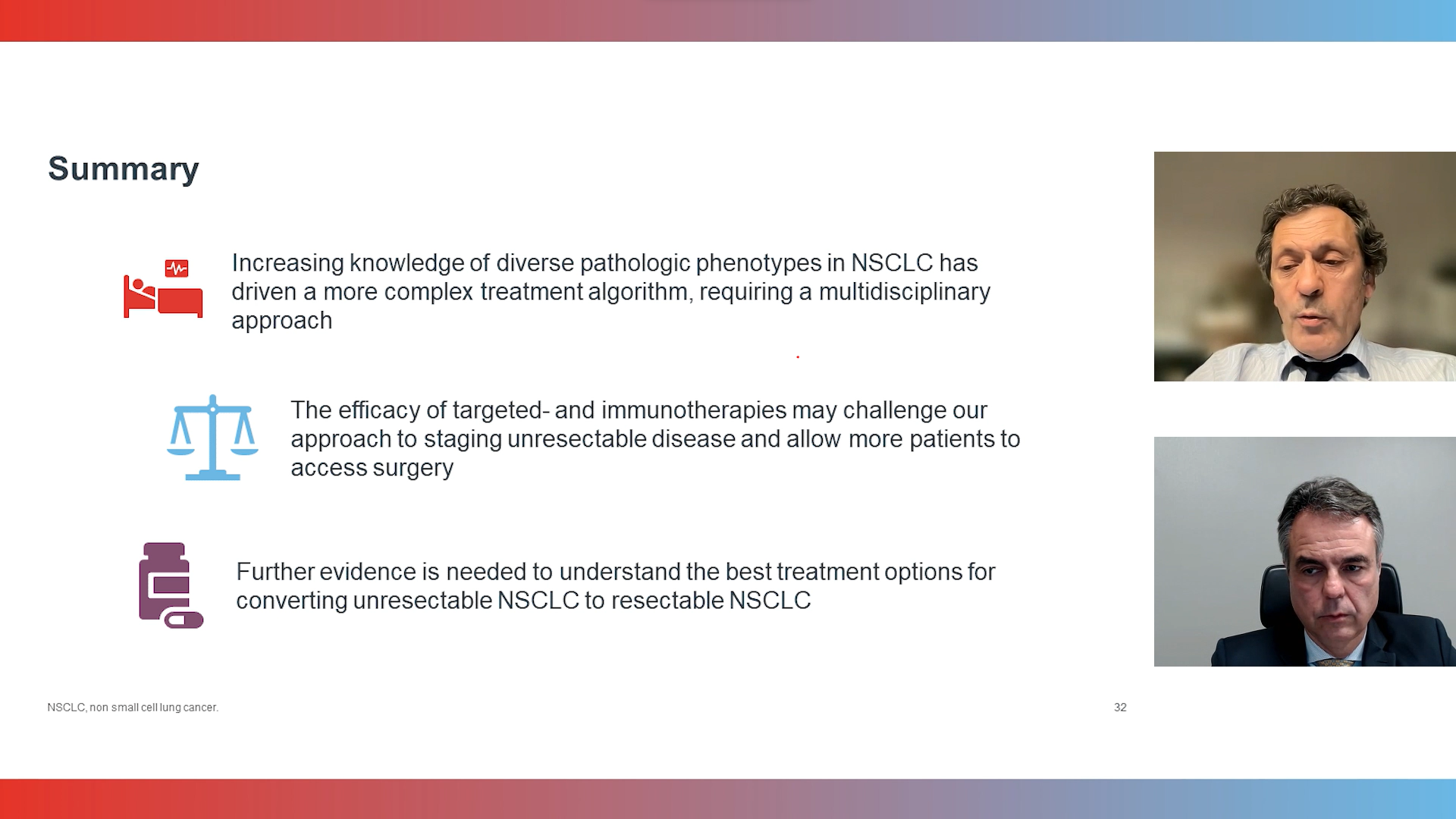 Summary

Increasing knowledge of diverse pathologic phenotypes in NSCLC has driven a more complex treatment algorithm, requiring a multidisciplinary approach

The efficacy of targeted- and immunotherapies may challenge our approach to staging unresectable disease and allow more patients to access surgery

Further evidence is needed to understand the best treatment options for converting unresectable NSCLC to resectable NSCLC

NSCLC, non small cell lung cancer.

32